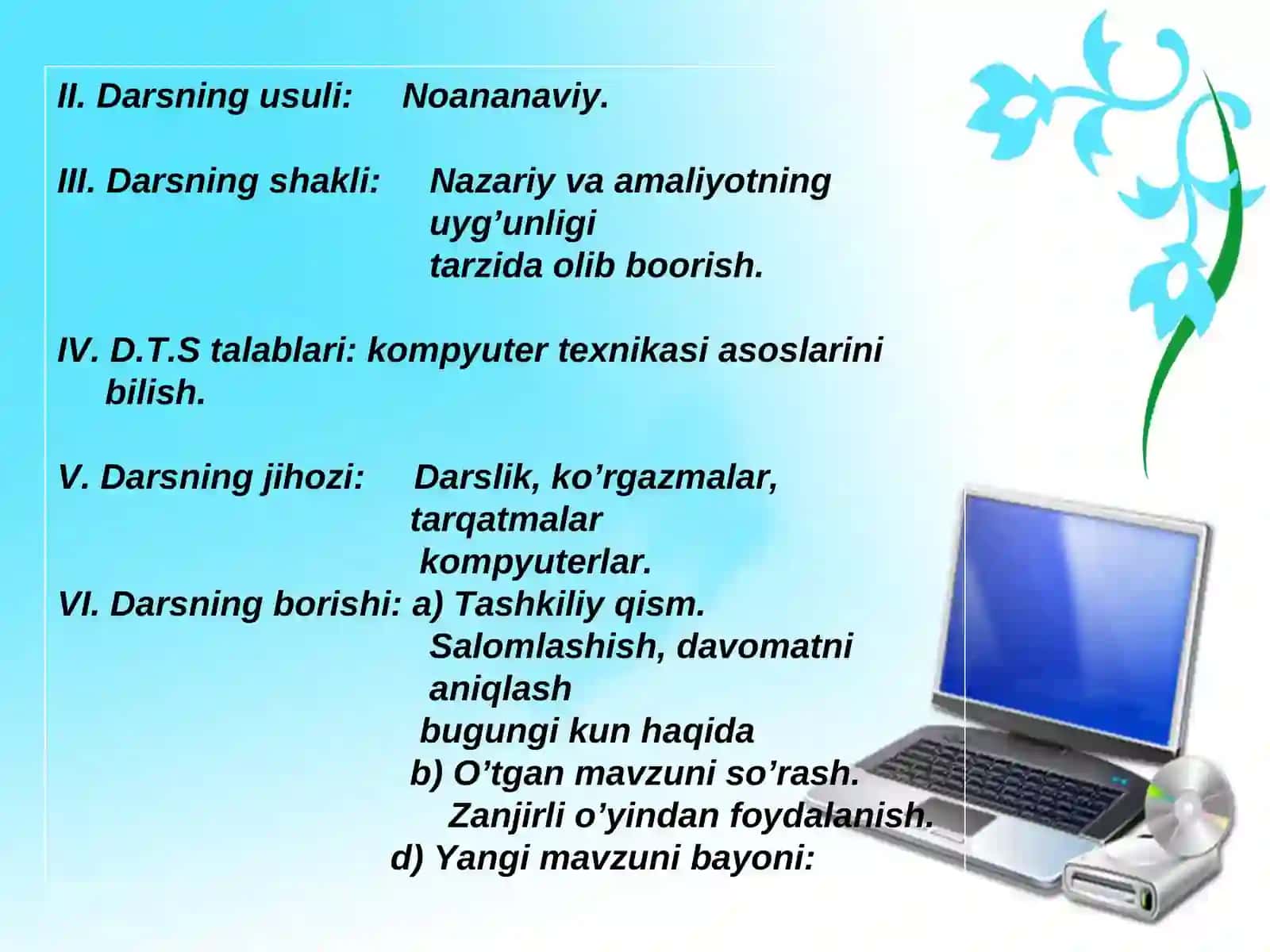 II. Darsning usuli: Noananaviy.

III. Darsning shakli: Nazariy va amaliyotning uyg’unligi tarzida olib boorish.

IV. D.T.S talablari: kompyuter texnikasi asoslarini bilish.

V. Darsning jihozi: Darslik, ko’rgazmalar, tarqatmalar kompyuterlar.
VI. Darsning borishi: a) Tashkiliy qism. Salomlashish, davomatni aniqlash bugungi kun haqida
b) O’tgan mavzuni so’rash. Zanjirli o’yindan foydalanish.
d) Yangi mavzuni bayoni: